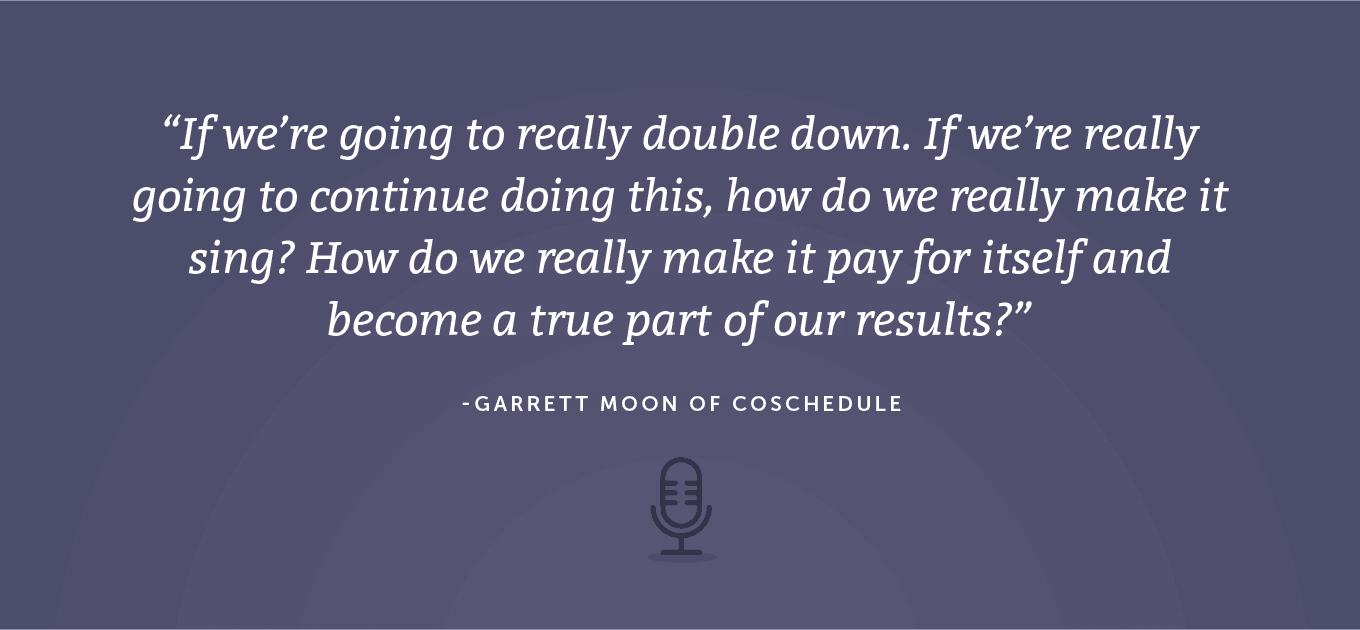 “If we’re going to really double down. If we’re really going to continue doing this, how do we really make it sing? How do we really make it pay for itself and become a true part of our results?”

-GARRETT MOON OF COSCHEDULE